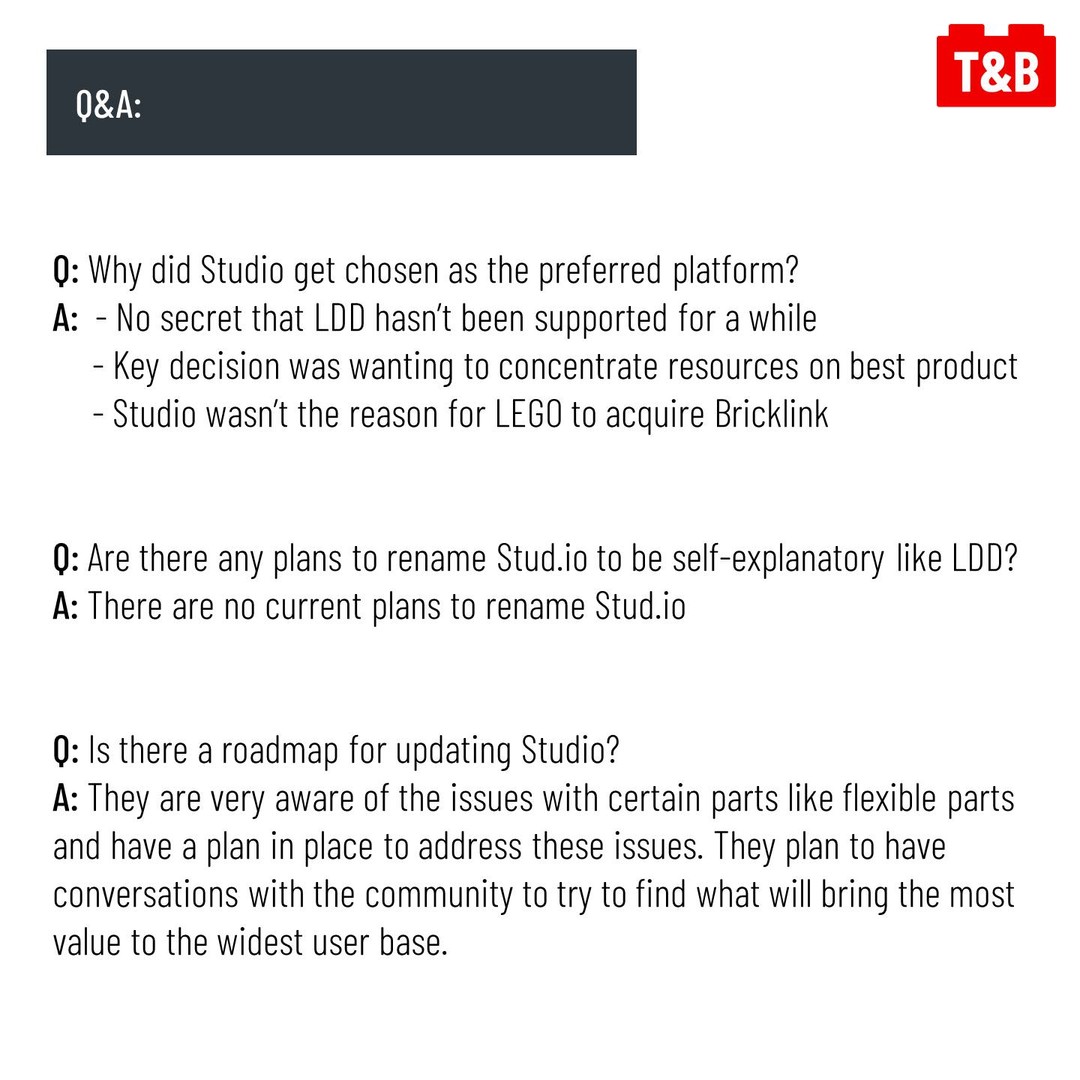 Q&A:

T&B

Q: Why did Studio get chosen as the preferred platform?
A: - No secret that LDD hasn't been supported for a while
- Key decision was wanting to concentrate resources on best product
- Studio wasn't the reason for LEGO to acquire Bricklink

Q: Are there any plans to rename Stud.io to be self-explanatory like LDD?
A: There are no current plans to rename Stud.io

Q: Is there a roadmap for updating Studio?
A: They are very aware of the issues with certain parts like flexible parts and have a plan in place to address these issues. They plan to have conversations with the community to try to find what will bring the most value to the widest user base.